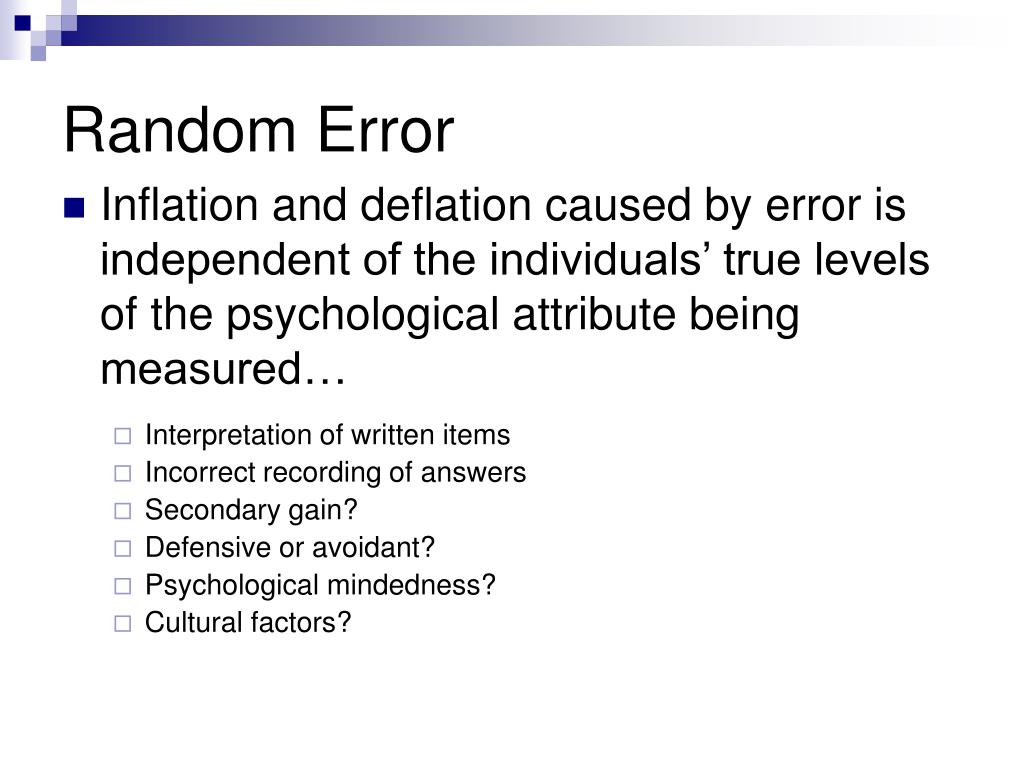 Random Error

Inflation and deflation caused by error is independent of the individuals’ true levels of the psychological attribute being measured…

Interpretation of written items
Incorrect recording of answers
Secondary gain?
Defensive or avoidant?
Psychological mindedness?
Cultural factors?